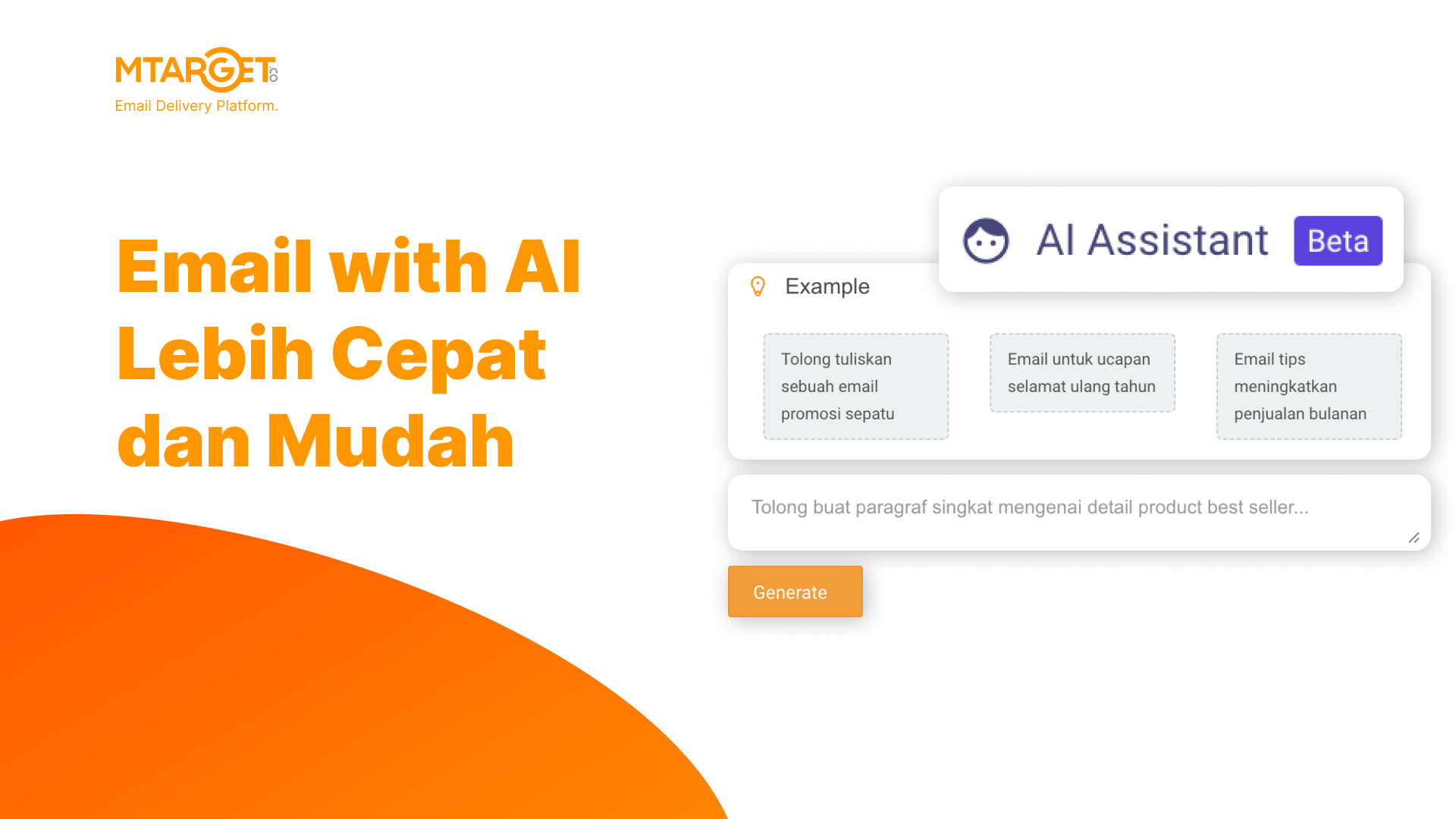 MTARGET.co
Email Delivery Platform.

Email with AI Lebih Cepat dan Mudah

AI Assistant Beta

Example

Tolong tuliskan sebuah email promosi sepatu

Email untuk ucapan selamat ulang tahun

Email tips meningkatkan penjualan bulanan

Tolong buat paragraf singkat mengenai detail product best seller...

Generate